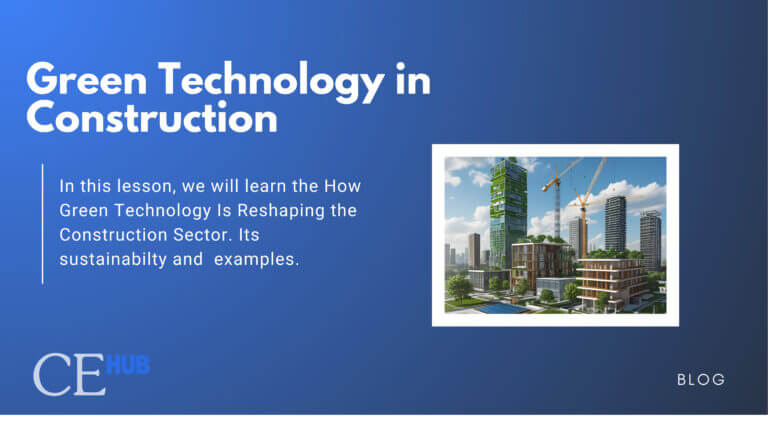 Green Technology in Construction

In this lesson, we will learn the How Green Technology Is Reshaping the Construction Sector. Its sustainabilty and examples.

CE HUB

BLOG